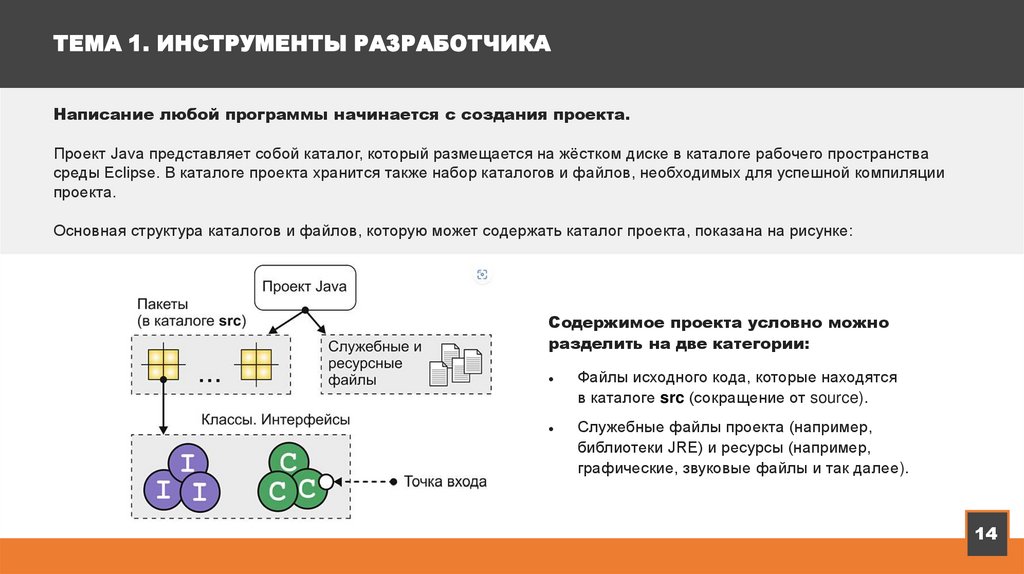 ТЕМА 1. ИНСТРУМЕНТЫ РАЗРАБОТЧИКА

Написание любой программы начинается с создания проекта.

Проект Java представляет собой каталог, который размещается на жёстком диске в каталоге рабочего пространства среды Eclipse. В каталоге проекта хранится также набор каталогов и файлов, необходимых для успешной компиляции проекта.

Основная структура каталогов и файлов, которую может содержать каталог проекта, показана на рисунке:

Проект Java

Пакеты (в каталоге src)

...

Служебные и ресурсные файлы

Классы. Интерфейсы

I I I

C C C

Точка входа

Содержимое проекта условно можно разделить на две категории:

• Файлы исходного кода, которые находятся в каталоге src (сокращение от source).

• Служебные файлы проекта (например, библиотеки JRE) и ресурсы (например, графические, звуковые файлы и так далее).

14